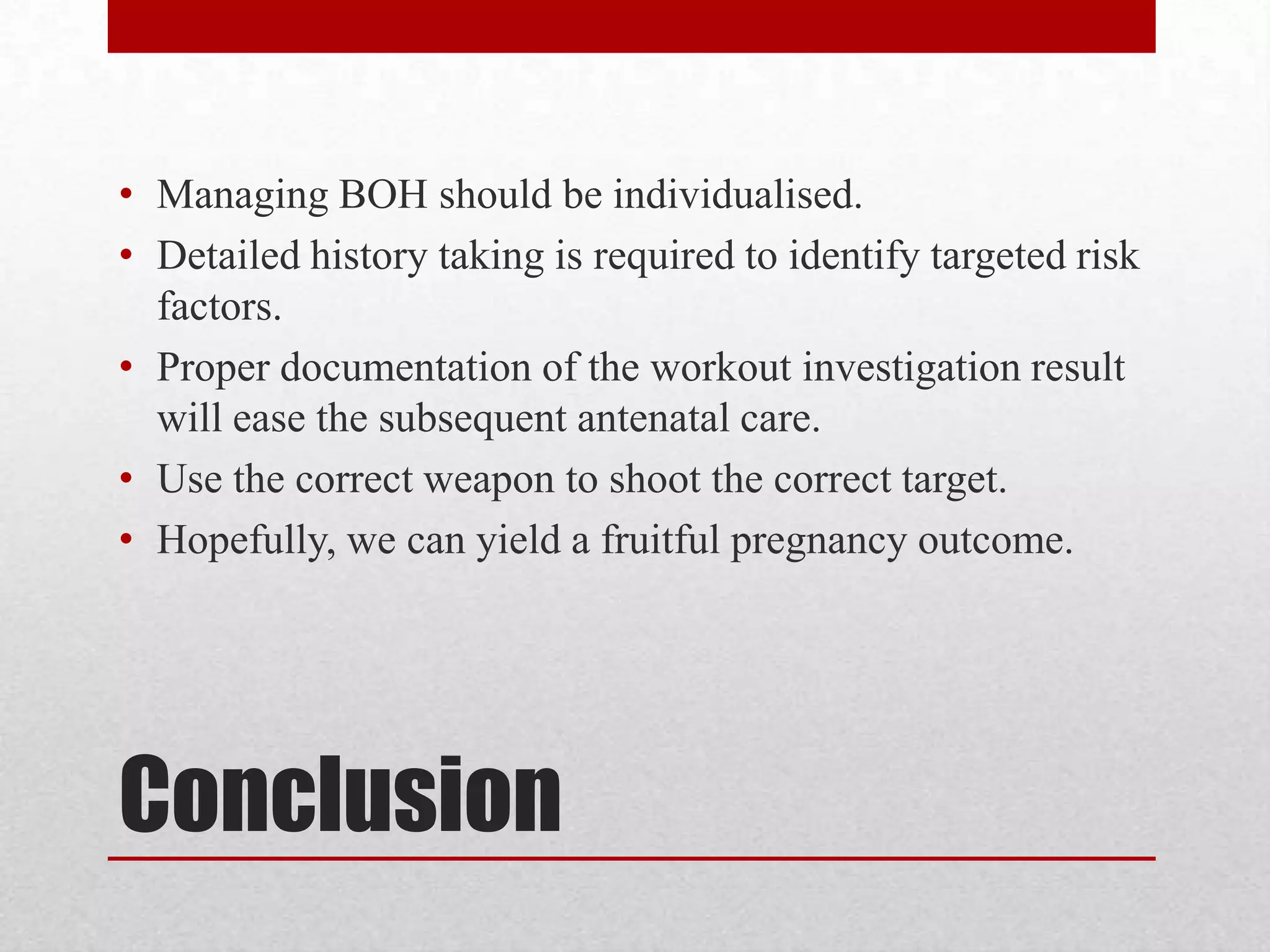 • Managing BOH should be individualised.
• Detailed history taking is required to identify targeted risk factors.
• Proper documentation of the workout investigation result will ease the subsequent antenatal care.
• Use the correct weapon to shoot the correct target.
• Hopefully, we can yield a fruitful pregnancy outcome.

Conclusion